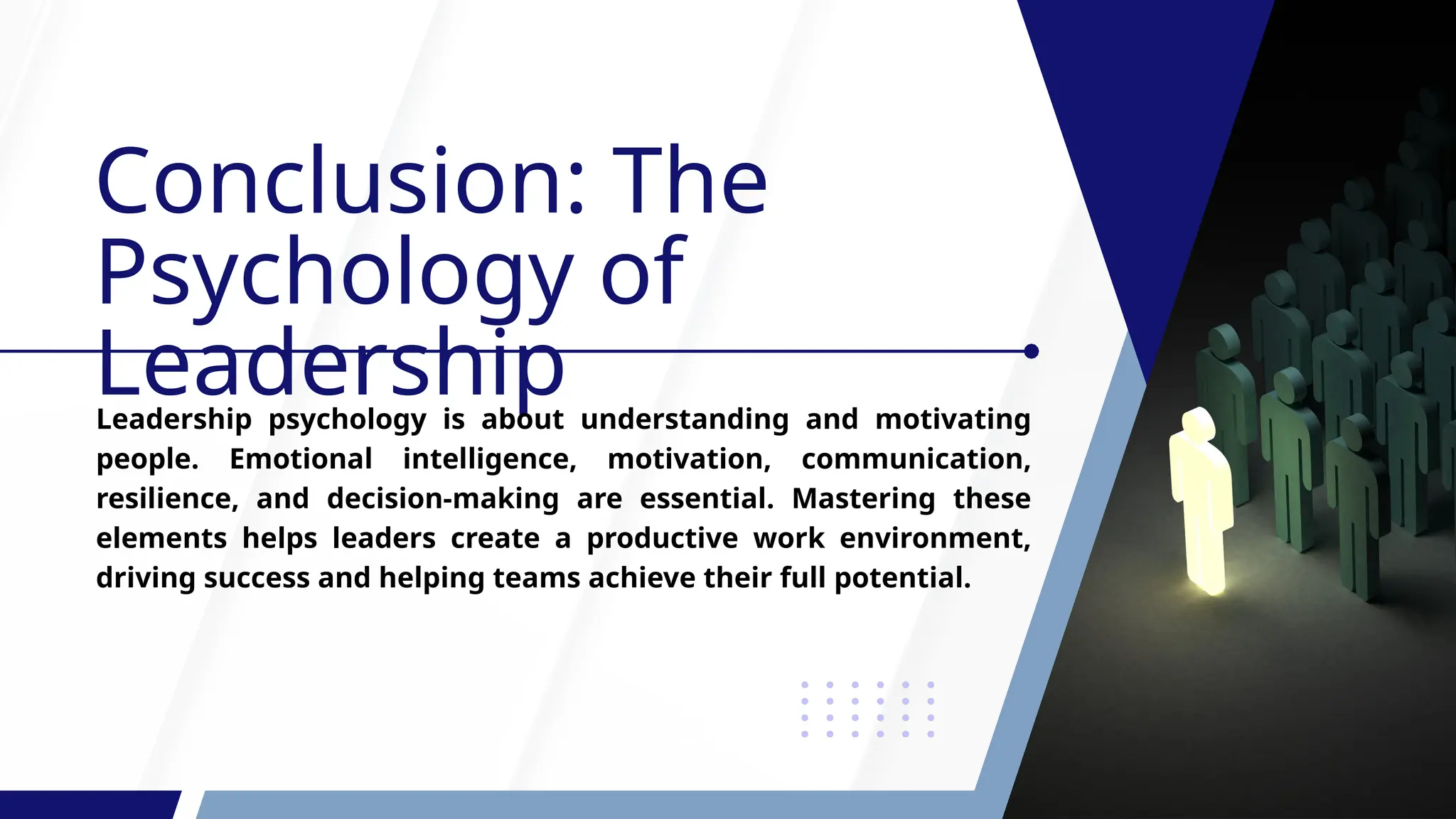 Conclusion: The Psychology of Leadership

Leadership psychology is about understanding and motivating people. Emotional intelligence, motivation, communication, resilience, and decision-making are essential. Mastering these elements helps leaders create a productive work environment, driving success and helping teams achieve their full potential.